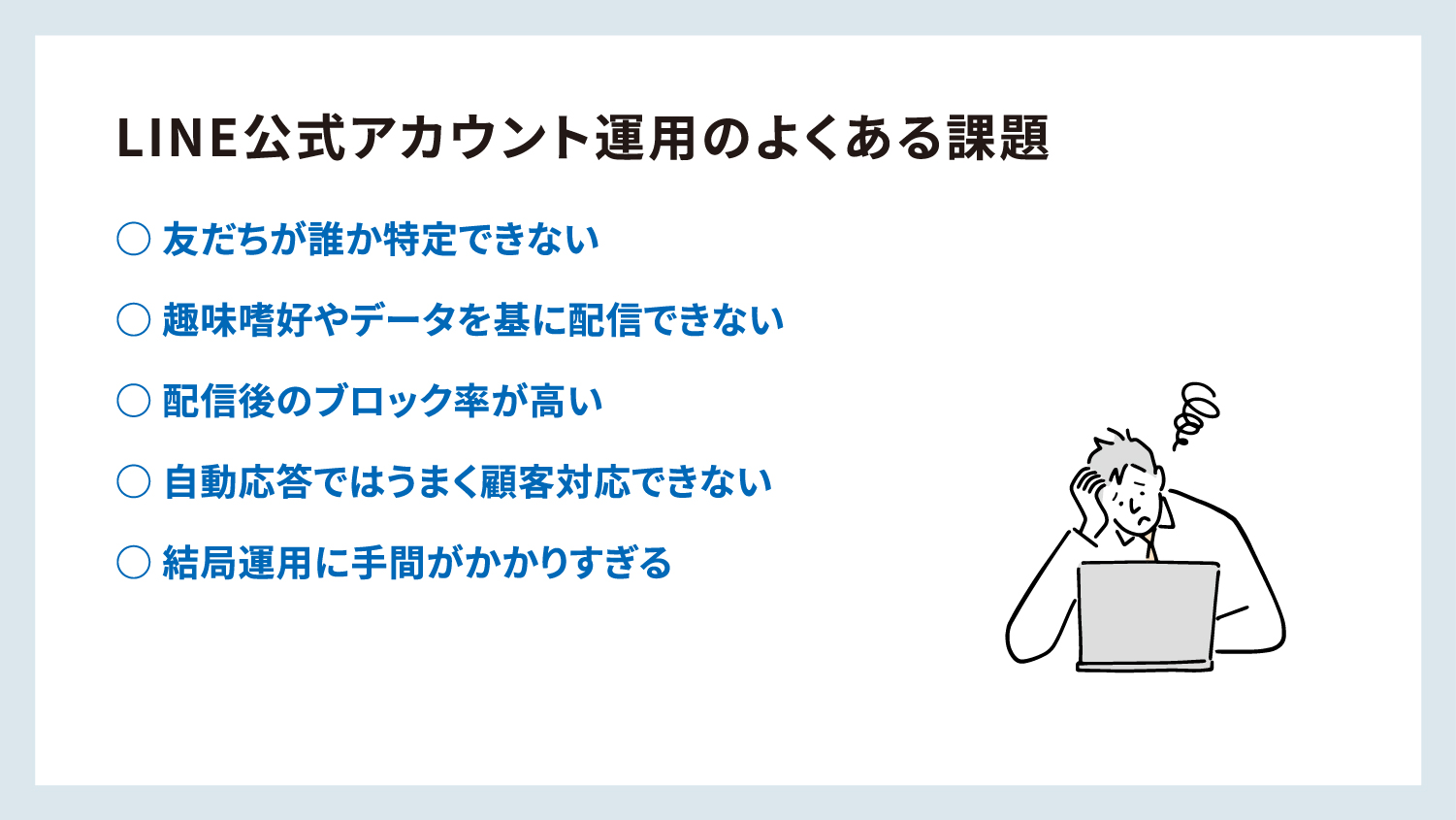 LINE公式アカウント運用のよくある課題

○ 友だちが誰か特定できない

○ 趣味嗜好やデータを基に配信できない

○ 配信後のブロック率が高い

○ 自動応答ではうまく顧客対応できない

○ 結局運用に手間がかかりすぎる